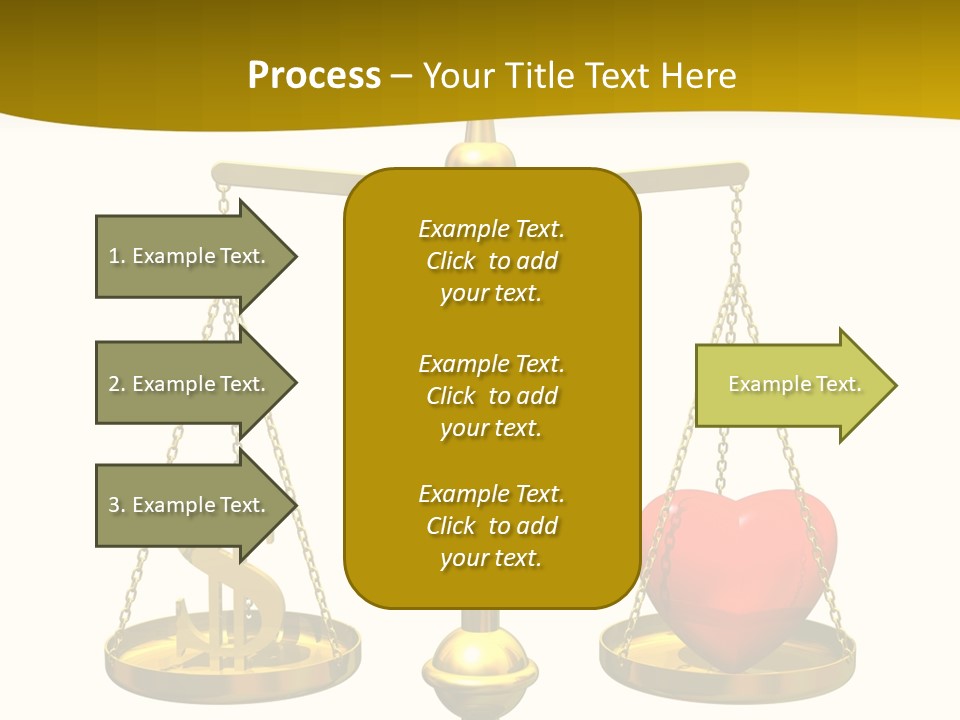 Process – Your Title Text Here

1. Example Text.

2. Example Text.

3. Example Text.

Example Text. Click to add your text.

Example Text. Click to add your text.

Example Text. Click to add your text.

Example Text.